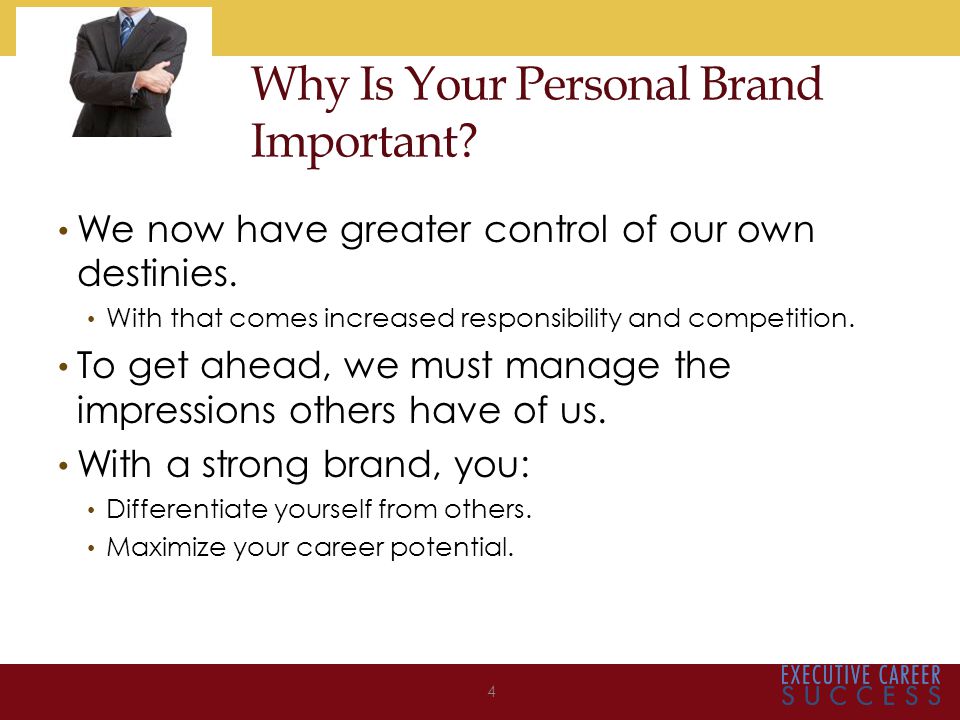 Why Is Your Personal Brand Important?

• We now have greater control of our own destinies.
 • With that comes increased responsibility and competition.
• To get ahead, we must manage the impressions others have of us.
• With a strong brand, you:
 • Differentiate yourself from others.
 • Maximize your career potential.

4

EXECUTIVE CAREER SUCCESS